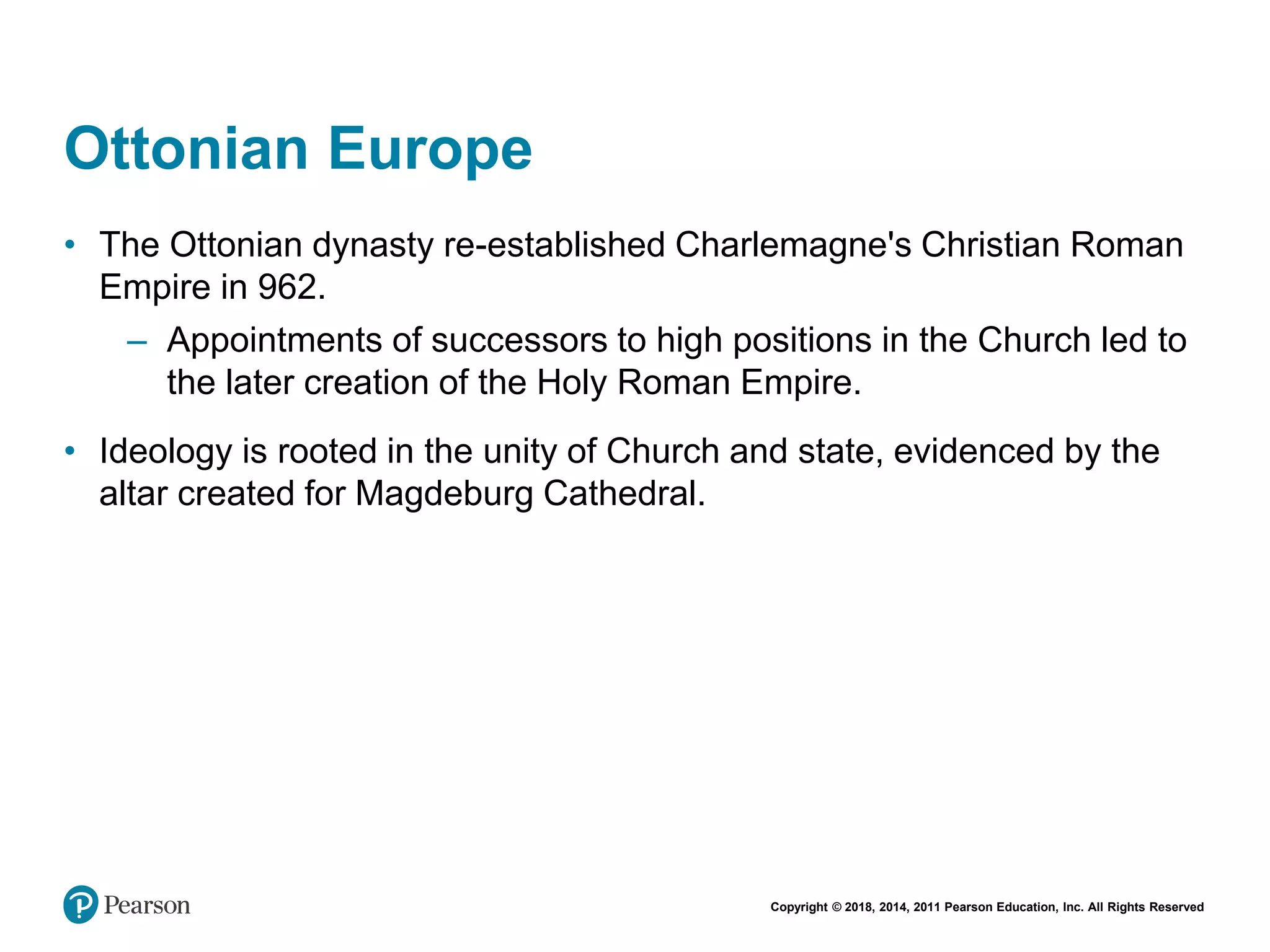 Ottonian Europe

• The Ottonian dynasty re-established Charlemagne's Christian Roman Empire in 962.

– Appointments of successors to high positions in the Church led to the later creation of the Holy Roman Empire.

• Ideology is rooted in the unity of Church and state, evidenced by the altar created for Magdeburg Cathedral.

Pearson

Copyright © 2018, 2014, 2011 Pearson Education, Inc. All Rights Reserved